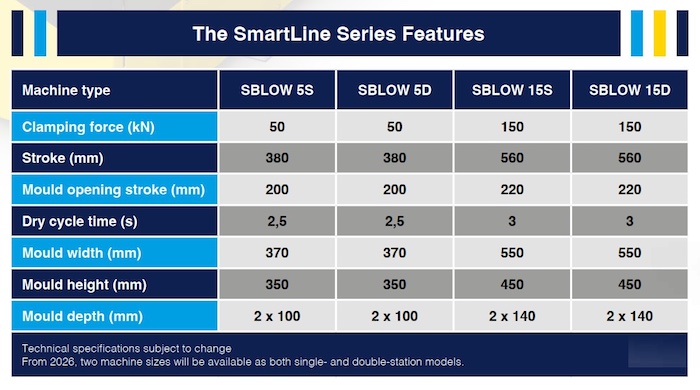 The SmartLine Series Features

| Machine type | SBLOW 5S | SBLOW 5D | SBLOW 15S | SBLOW 15D |
|---|---|---|---|---|
| Clamping force (kN) | 50 | 50 | 150 | 150 |
| Stroke (mm) | 380 | 380 | 560 | 560 |
| Mould opening stroke (mm) | 200 | 200 | 220 | 220 |
| Dry cycle time (s) | 2,5 | 2,5 | 3 | 3 |
| Mould width (mm) | 370 | 370 | 550 | 550 |
| Mould height (mm) | 350 | 350 | 450 | 450 |
| Mould depth (mm) | 2 x 100 | 2 x 100 | 2 x 140 | 2 x 140 |

Technical specifications subject to change
From 2026, two machine sizes will be available as both single- and double-station models.